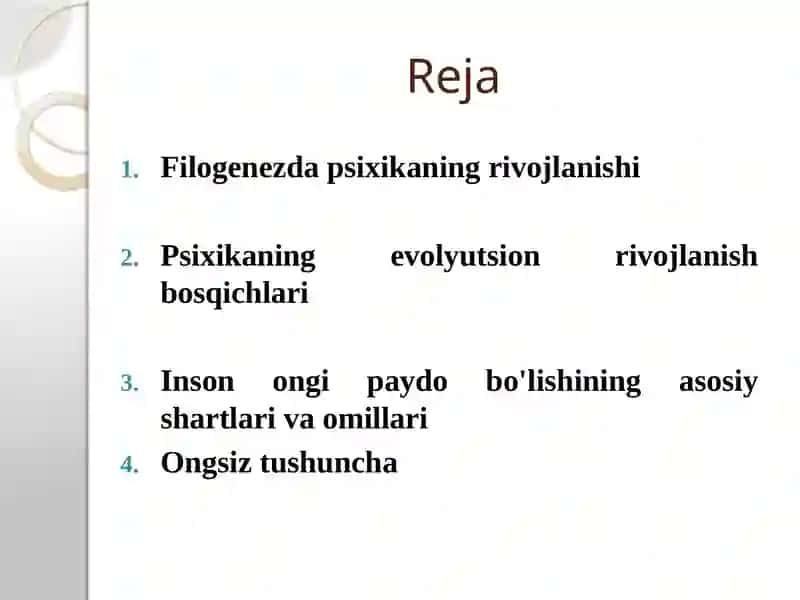 Reja

1. Filogenezda psixikaning rivojlanishi

2. Psixikaning evolyutsion rivojlanish bosqichlari

3. Inson ongi paydo bo'lishining asosiy shartlari va omillari
4. Ongsiz tushuncha